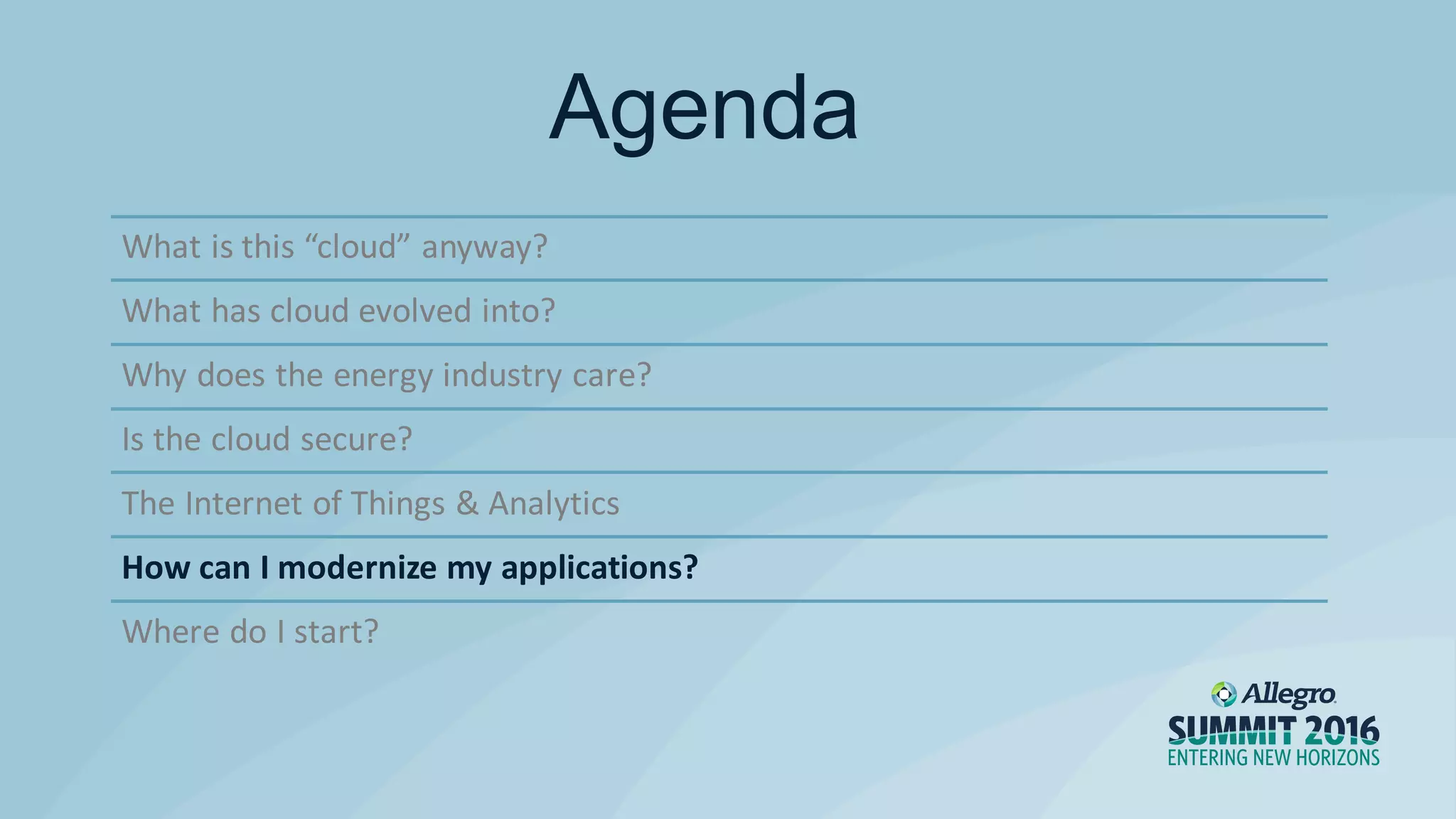 Agenda

What is this “cloud” anyway?

What has cloud evolved into?

Why does the energy industry care?

Is the cloud secure?

The Internet of Things & Analytics

How can I modernize my applications?

Where do I start?

Allegro
SUMMIT 2016
ENTERING NEW HORIZONS